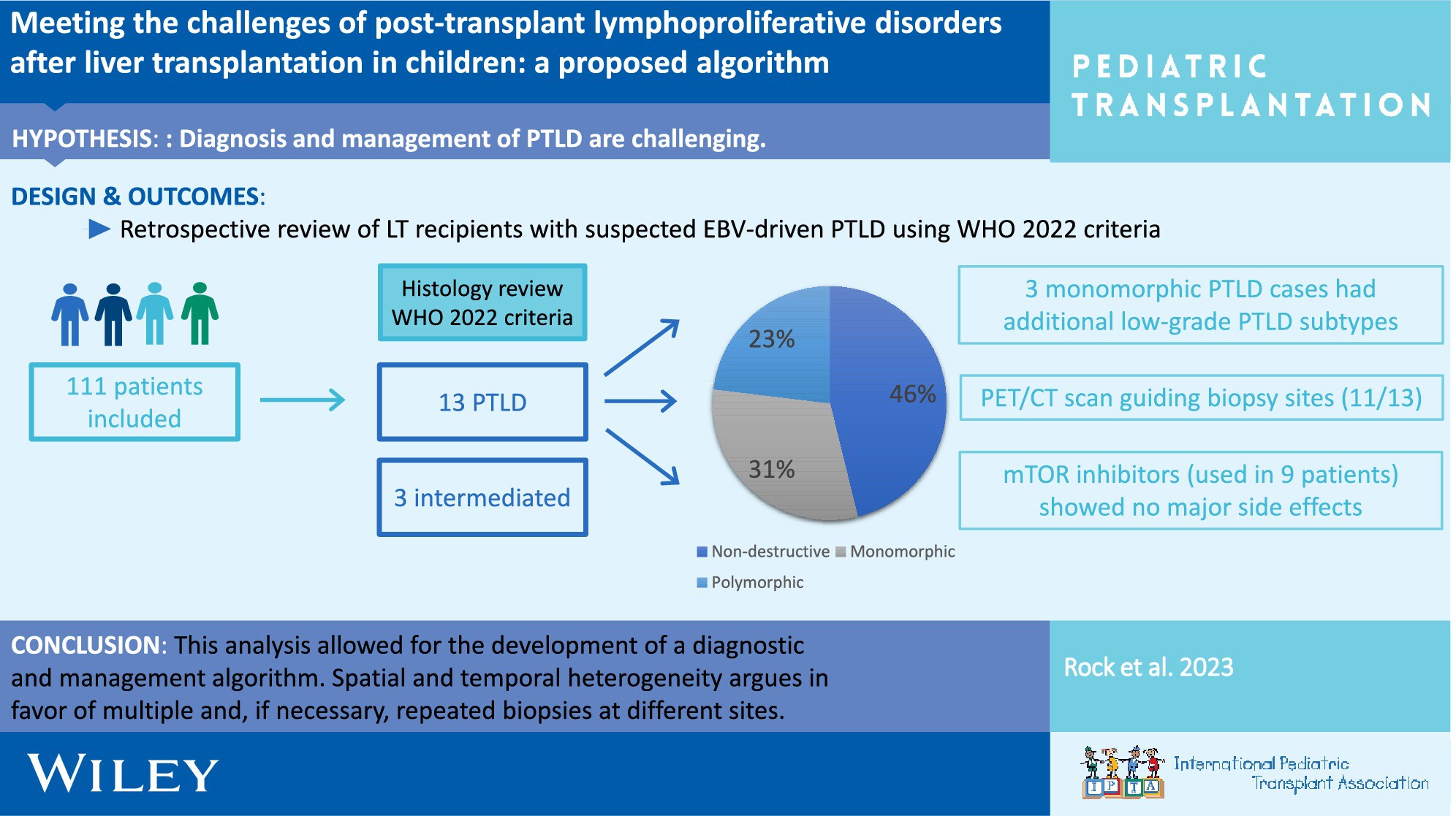 Meeting the challenges of post-transplant lymphoproliferative disorders after liver transplantation in children: a proposed algorithm

PEDIATRIC TRANSPLANTATION

HYPOTHESIS: : Diagnosis and management of PTLD are challenging.

DESIGN & OUTCOMES:

Retrospective review of LT recipients with suspected EBV-driven PTLD using WHO 2022 criteria

111 patients included

Histology review WHO 2022 criteria

13 PTLD

3 intermediated

23%

46%

31%

Non-destructive Monomorphic Polymorphic

3 monomorphic PTLD cases had additional low-grade PTLD subtypes

PET/CT scan guiding biopsy sites (11/13)

mTOR inhibitors (used in 9 patients) showed no major side effects

CONCLUSION: This analysis allowed for the development of a diagnostic and management algorithm. Spatial and temporal heterogeneity argues in favor of multiple and, if necessary, repeated biopsies at different sites.

Rock et al. 2023

WILEY

IPTA

International Pediatric Transplant Association